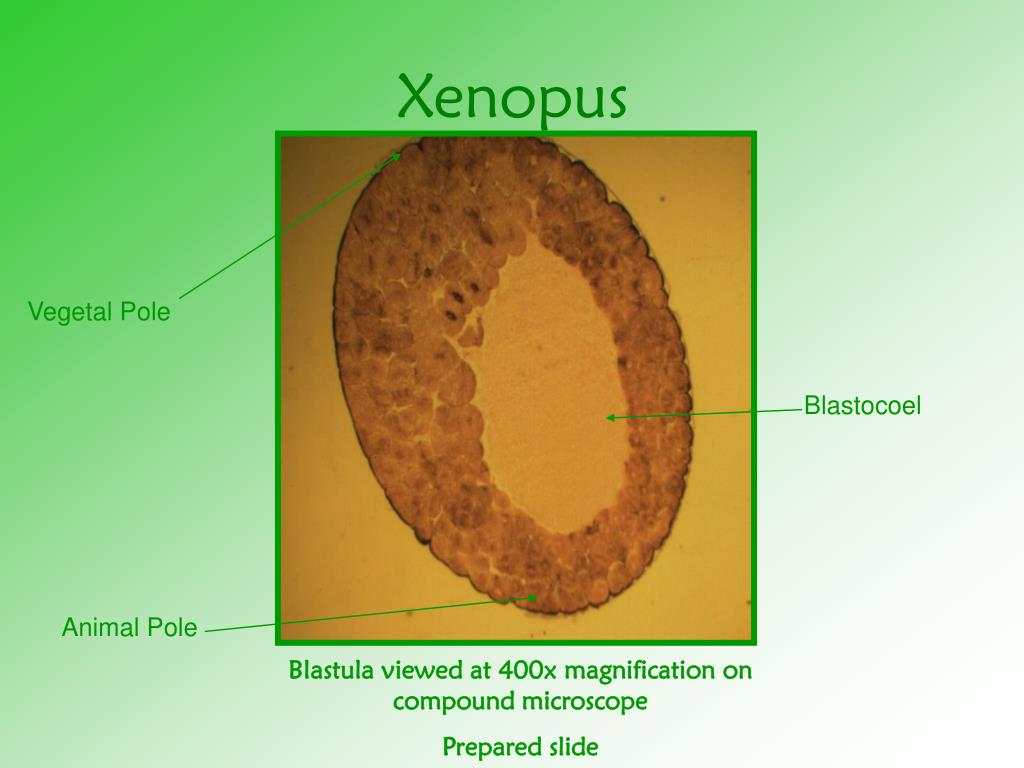 Xenopus

Vegetal Pole

Blastocoel

Animal Pole

Blastula viewed at 400x magnification on compound microscope

Prepared slide